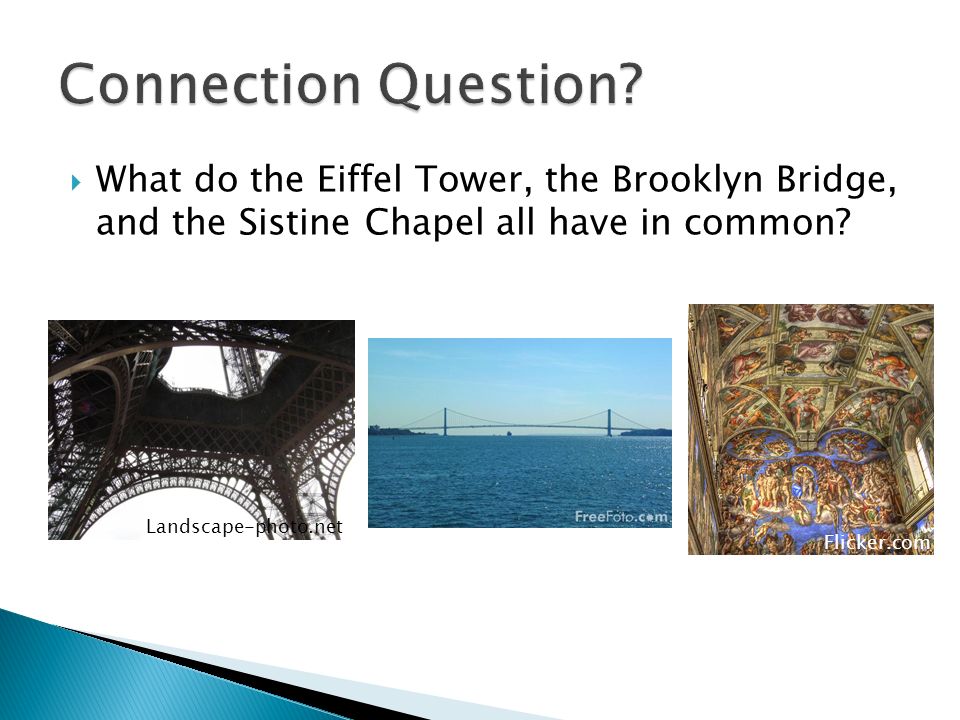 Connection Question?

What do the Eiffel Tower, the Brooklyn Bridge, and the Sistine Chapel all have in common?

Landscape-photo.net

FreeFoto.com

Flicker.com